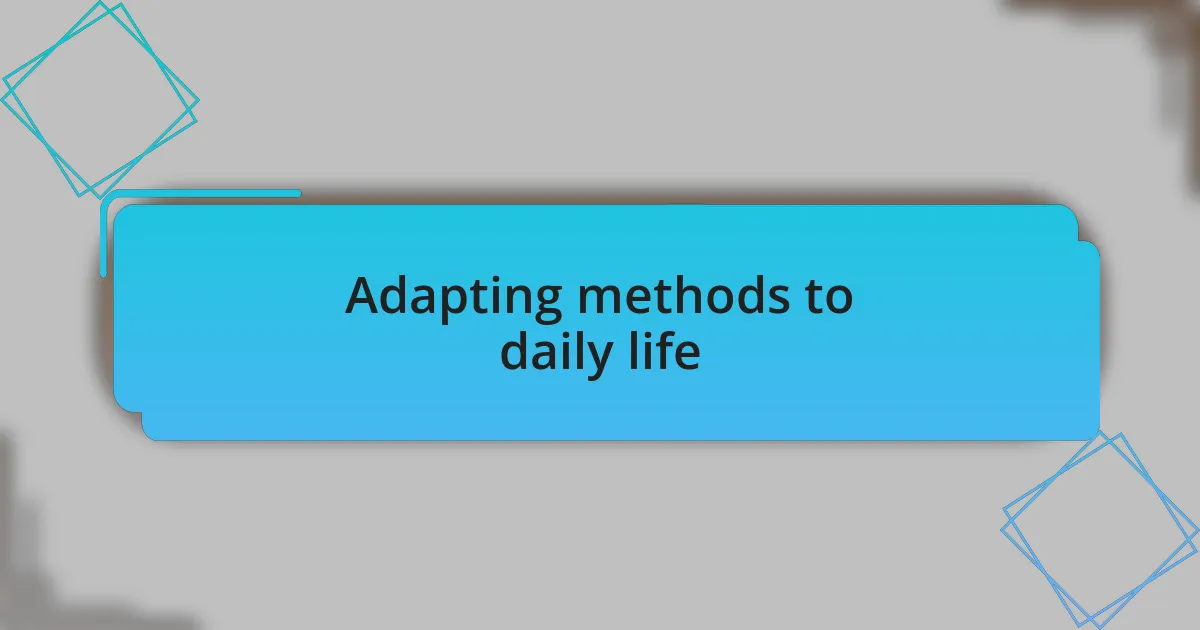 Adapting methods to daily life